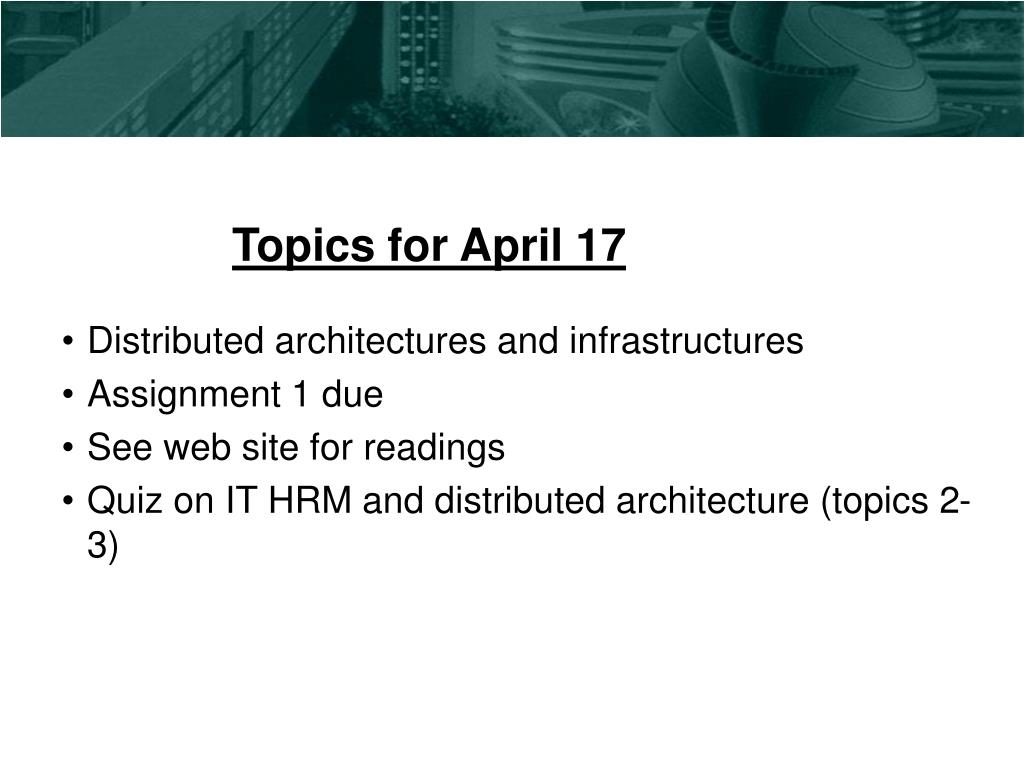 Topics for April 17

• Distributed architectures and infrastructures
• Assignment 1 due
• See web site for readings
• Quiz on IT HRM and distributed architecture (topics 2-3)